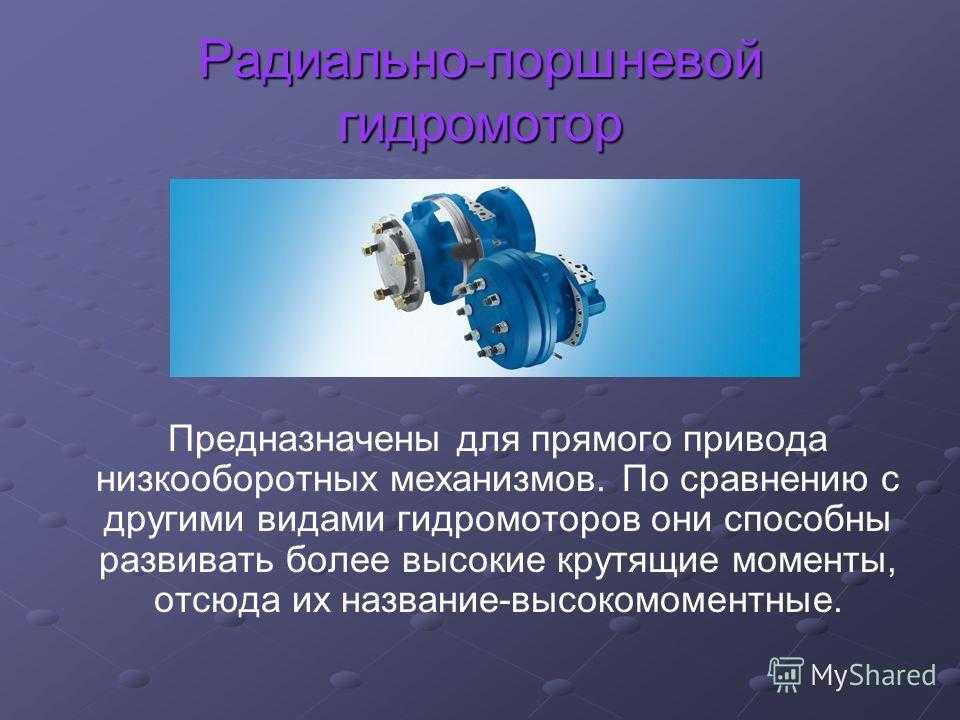 Радиально-поршневой гидромотор

Предназначены для прямого привода низкооборотных механизмов. По сравнению с другими видами гидромоторов они способны развивать более высокие крутящие моменты, отсюда их название-высокомоментные.

MyShared